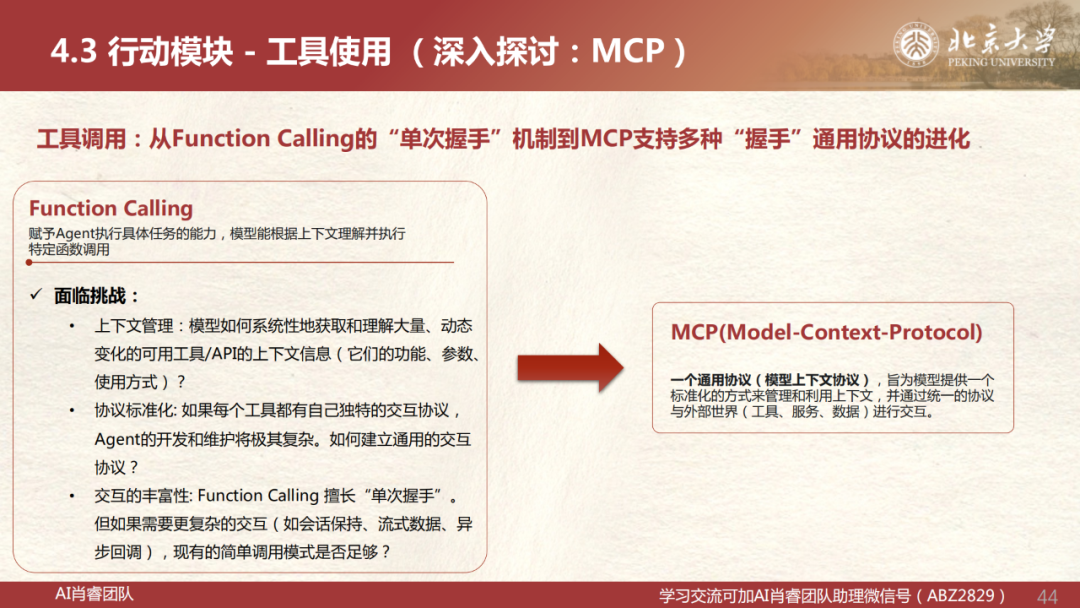 4.3 行动模块 - 工具使用 （深入探讨：MCP）

北京大学
PEKING UNIVERSITY

工具调用：从Function Calling的“单次握手”机制到MCP支持多种“握手”通用协议的进化

Function Calling
赋予Agent执行具体任务的能力，模型能根据上下文理解并执行特定函数调用

✓ 面临挑战：
• 上下文管理：模型如何系统性地获取和理解大量、动态变化的可用工具/API的上下文信息（它们的功能、参数、使用方式）？
• 协议标准化: 如果每个工具都有自己独特的交互协议，Agent的开发和维护将极其复杂。如何建立通用的交互协议？
• 交互的丰富性: Function Calling 擅长“单次握手”。但如果需要更复杂的交互（如会话保持、流式数据、异步回调），现有的简单调用模式是否足够？

MCP(Model-Context-Protocol)

一个通用协议（模型上下文协议），旨为模型提供一个标准化的方式来管理和利用上下文，并通过统一的协议与外部世界（工具、服务、数据）进行交互。

AI肖睿团队
学习交流可加AI肖睿团队助理微信号（ABZ2829）
44